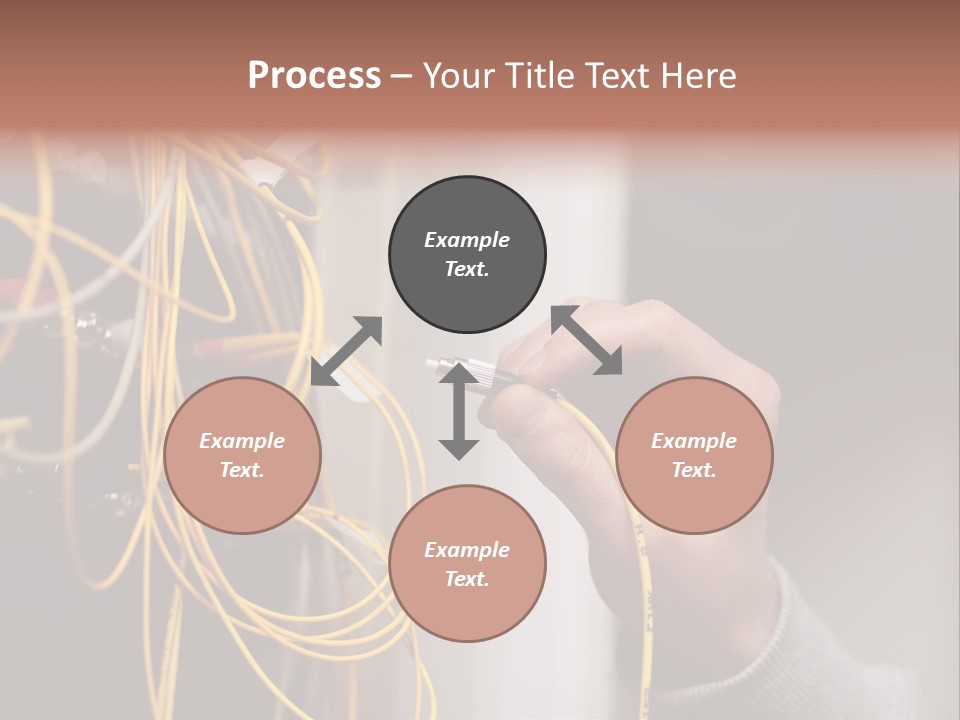 Process – Your Title Text Here

Example Text.

Example Text.

Example Text.

Example Text.